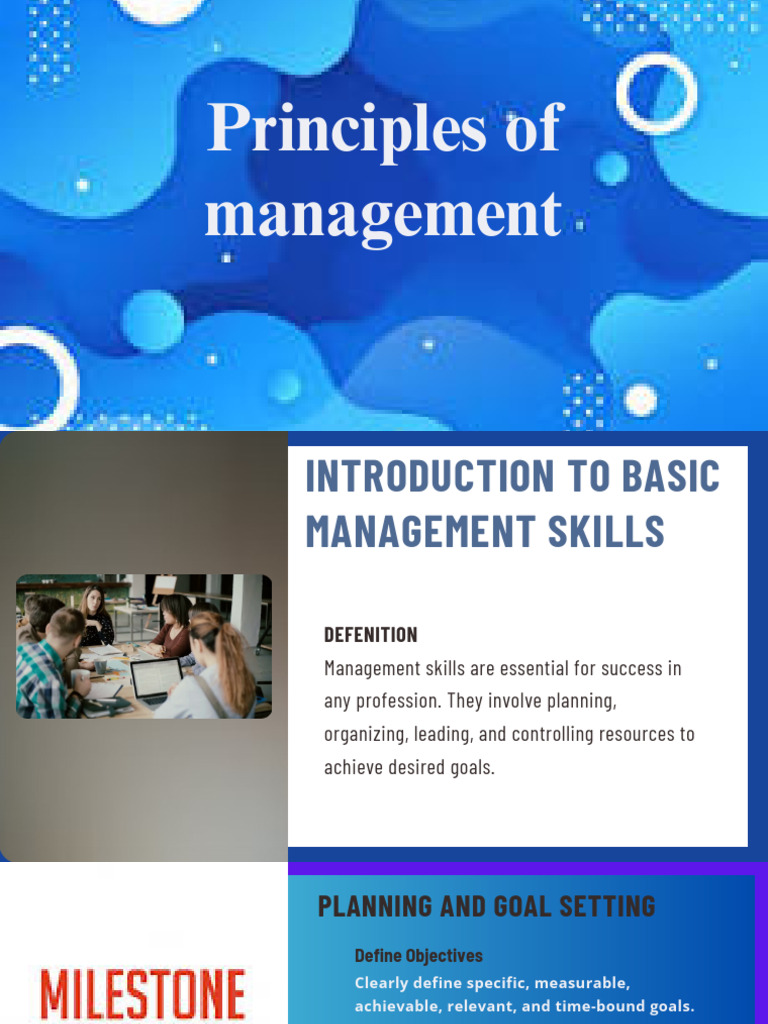 Principles of management

INTRODUCTION TO BASIC MANAGEMENT SKILLS

DEFENITION
Management skills are essential for success in any profession. They involve planning, organizing, leading, and controlling resources to achieve desired goals.

MILESTONE

PLANNING AND GOAL SETTING

Define Objectives
Clearly define specific, measurable, achievable, relevant, and time-bound goals.